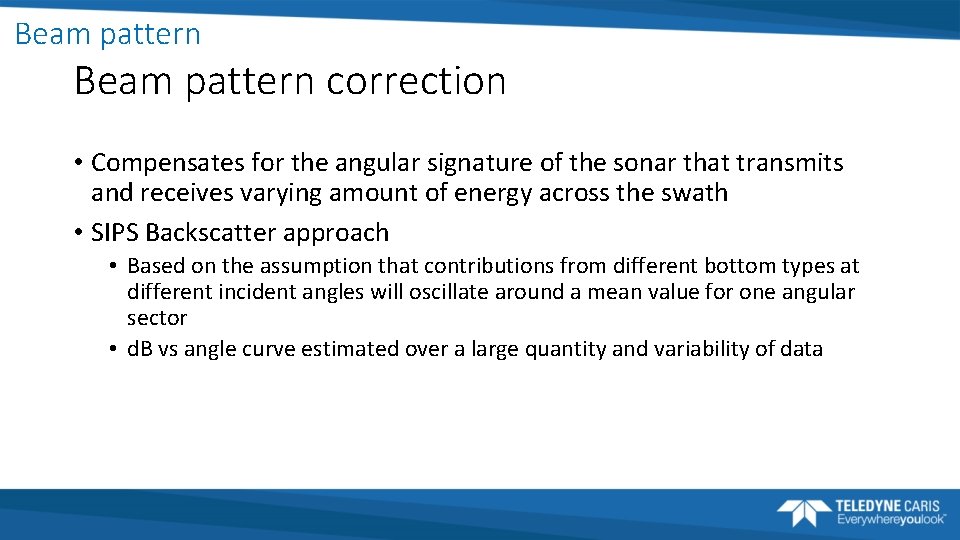 Beam pattern

Beam pattern correction

• Compensates for the angular signature of the sonar that transmits and receives varying amount of energy across the swath

• SIPS Backscatter approach

• Based on the assumption that contributions from different bottom types at different incident angles will oscillate around a mean value for one angular sector

• dB vs angle curve estimated over a large quantity and variability of data

TELEDYNE CARIS
Everywhereyoulook™